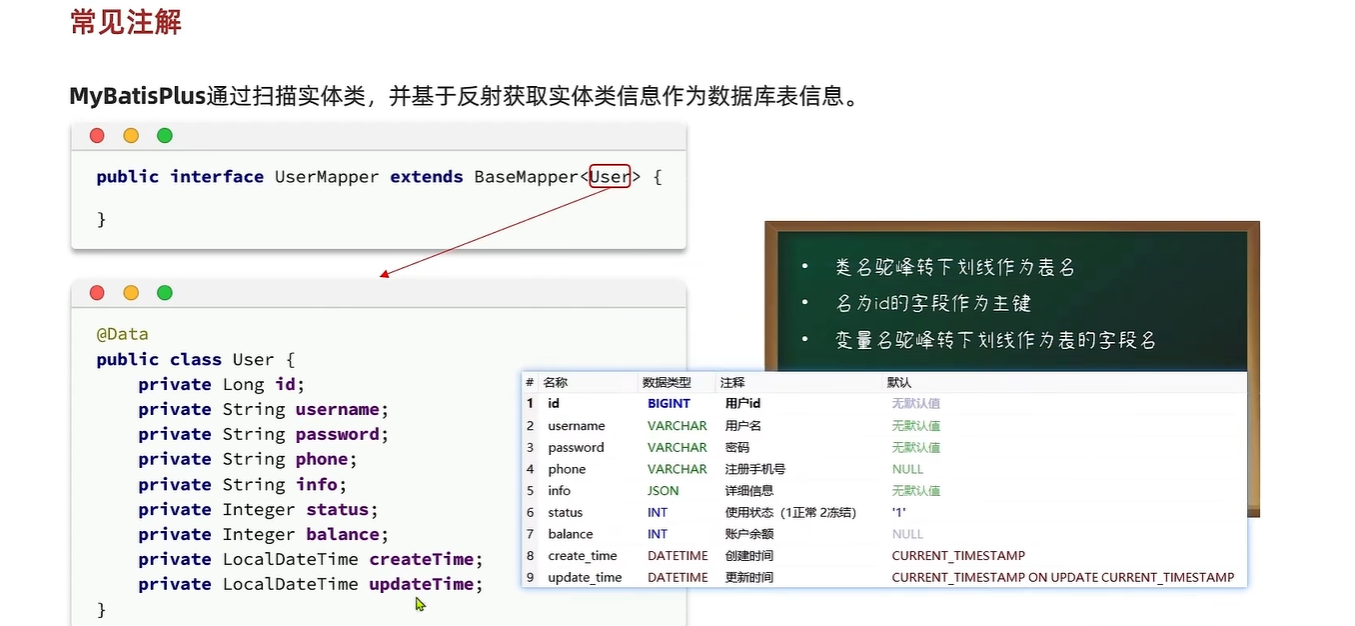 常见注解

MyBatisPlus通过扫描实体类，并基于反射获取实体类信息作为数据库表信息。

public interface UserMapper extends BaseMapper<User> {

}

@Data
public class User {
    private Long id;
    private String username;
    private String password;
    private String phone;
    private String info;
    private Integer status;
    private Integer balance;
    private LocalDateTime createTime;
    private LocalDateTime updateTime;
}

• 类名驼峰转下划线作为表名
• 名为id的字段作为主键
• 变量名驼峰转下划线作为表的字段名

| # | 名称 | 数据类型 | 注释 | 默认 |
|---|---|---|---|---|
| 1 | id | BIGINT | 用户id | 无默认值 |
| 2 | username | VARCHAR | 用户名 | 无默认值 |
| 3 | password | VARCHAR | 密码 | 无默认值 |
| 4 | phone | VARCHAR | 注册手机号 | NULL |
| 5 | info | JSON | 详细信息 | 无默认值 |
| 6 | status | INT | 使用状态（1正常 2冻结） | '1' |
| 7 | balance | INT | 账户余额 | NULL |
| 8 | create_time | DATETIME | 创建时间 | CURRENT_TIMESTAMP |
| 9 | update_time | DATETIME | 更新时间 | CURRENT_TIMESTAMP ON UPDATE CURRENT_TIMESTAMP |